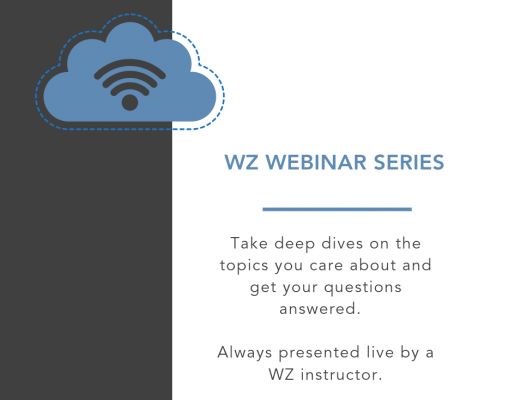 WZ WEBINAR SERIES

Take deep dives on the topics you care about and get your questions answered.

Always presented live by a WZ instructor.